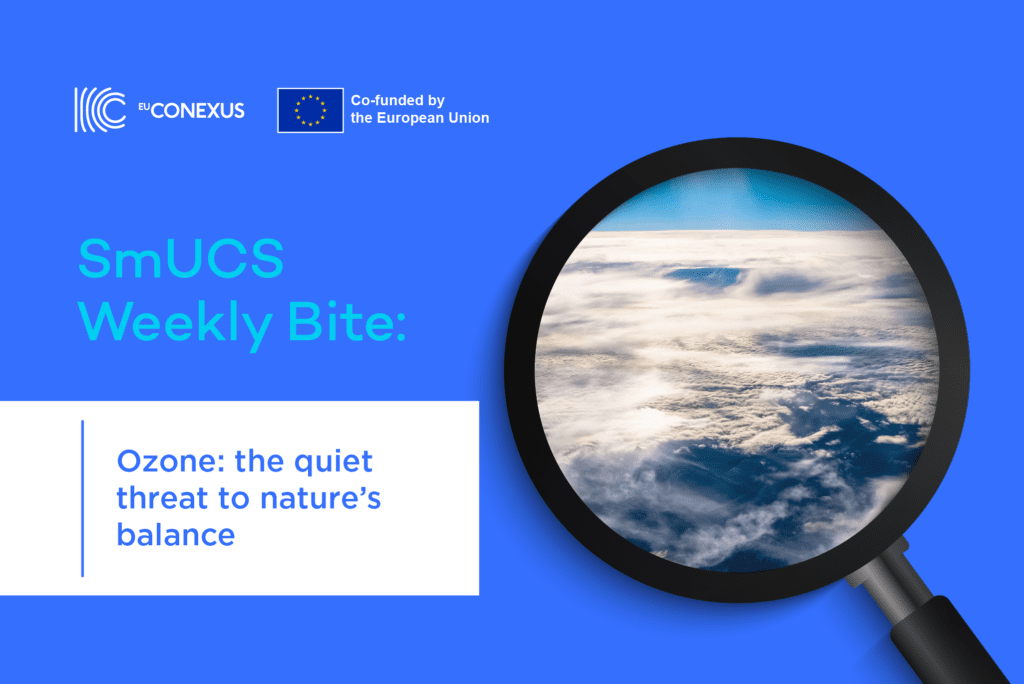 EU CONEXUS

Co-funded by the European Union

SmUCS Weekly Bite:

Ozone: the quiet threat to nature's balance